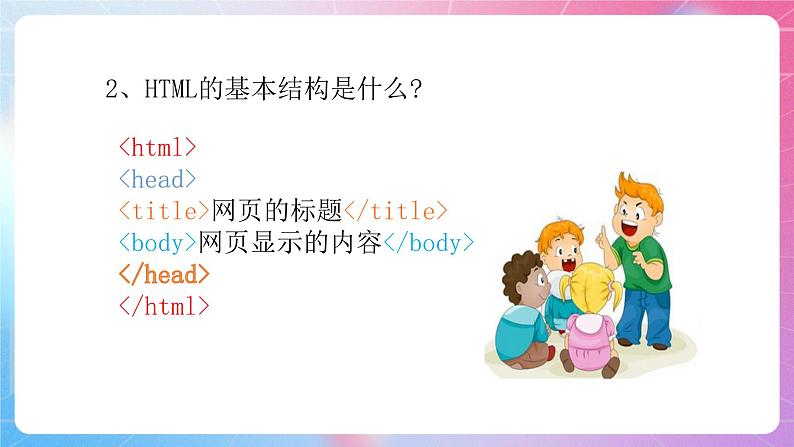 2、HTML的基本结构是什么?

<html>
<head>
<title>网页的标题</title>
<body>网页显示的内容</body>
</head>
</html>